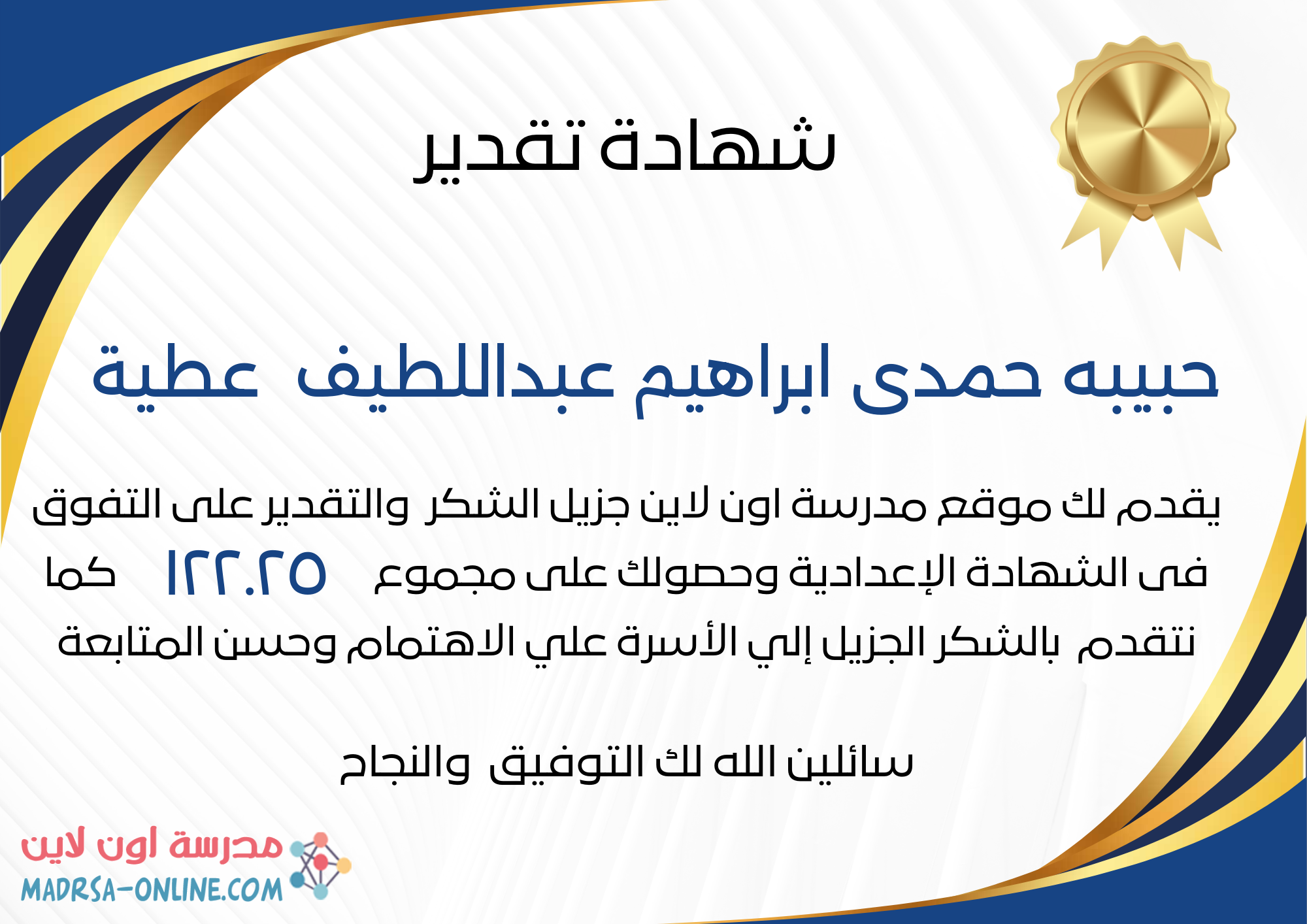 شهادة تقدير

حبيبه حمدى ابراهيم عبداللطيف عطية

يقدم لك موقع مدرسة اون لاين جزيل الشكر والتقدير على التفوق فى الشهادة الإعدادية وحصولك على مجموع ١٢٢.٢٥ كما نتقدم بالشكر الجزيل إلي الأسرة علي الاهتمام وحسن المتابعة

سائلين الله لك التوفيق والنجاح

مدرسة اون لاين
MADRSA-ONLINE.COM